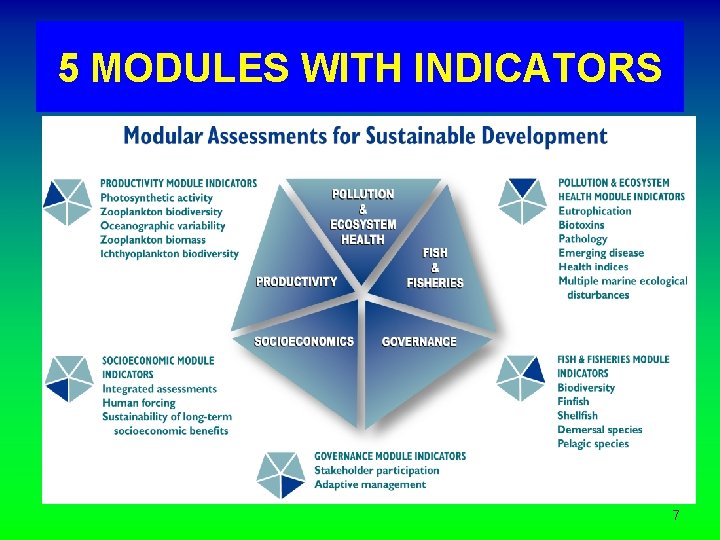 5 MODULES WITH INDICATORS

Modular Assessments for Sustainable Development

PRODUCTIVITY MODULE INDICATORS
Photosynthetic activity
Zooplankton biodiversity
Oceanographic variability
Zooplankton biomass
Ichthyoplankton biodiversity

POLLUTION & ECOSYSTEM HEALTH

FISH & FISHERIES

PRODUCTIVITY

SOCIOECONOMICS

GOVERNANCE

POLLUTION & ECOSYSTEM HEALTH MODULE INDICATORS
Eutrophication
Biotoxins
Pathology
Emerging disease
Health indices
Multiple marine ecological disturbances

SOCIOECONOMIC MODULE INDICATORS
Integrated assessments
Human forcing
Sustainability of long-term socioeconomic benefits

FISH & FISHERIES MODULE INDICATORS
Biodiversity
Finfish
Shellfish
Demersal species
Pelagic species

GOVERNANCE MODULE INDICATORS
Stakeholder participation
Adaptive management

7